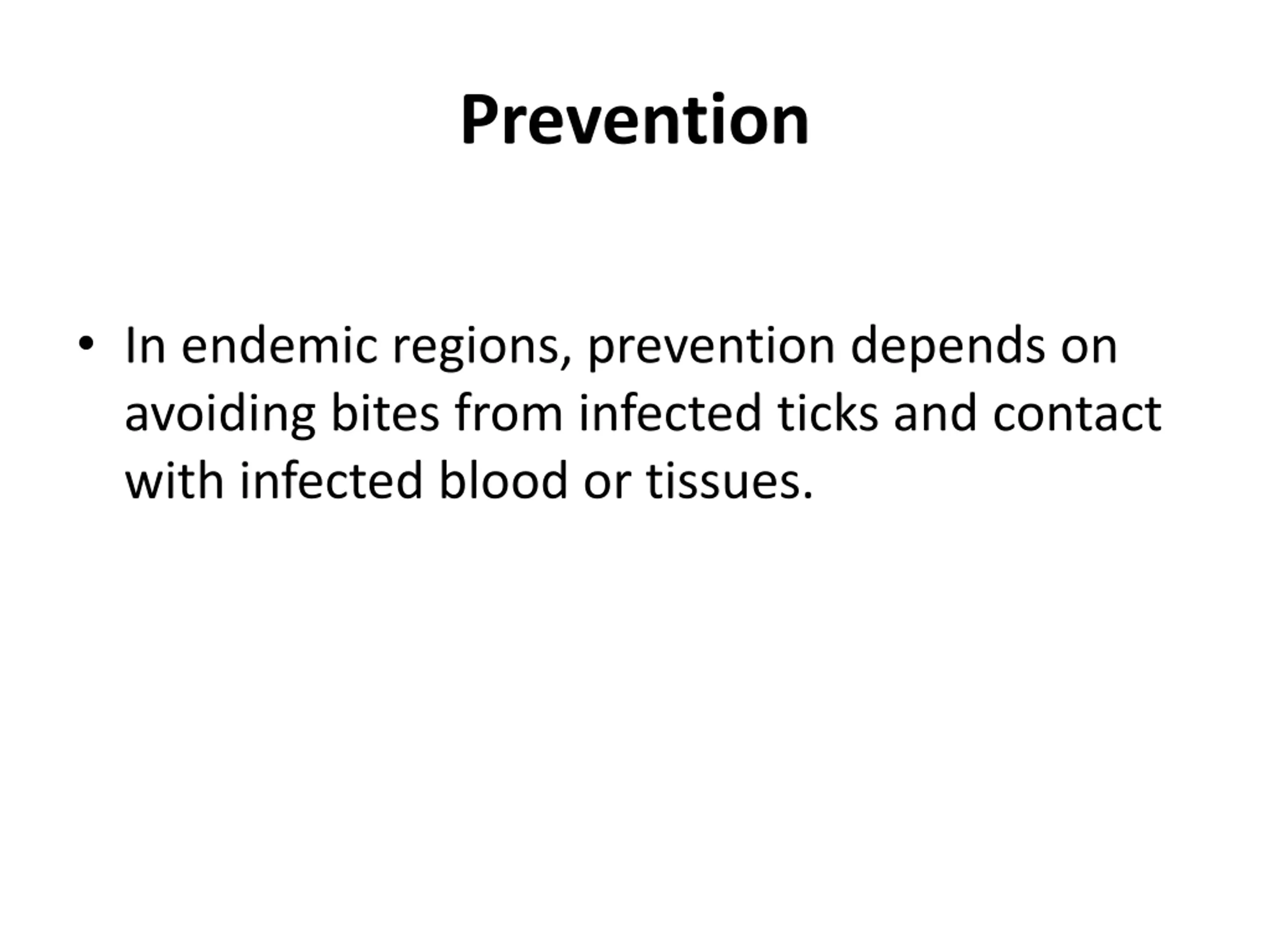 Prevention

• In endemic regions, prevention depends on avoiding bites from infected ticks and contact with infected blood or tissues.